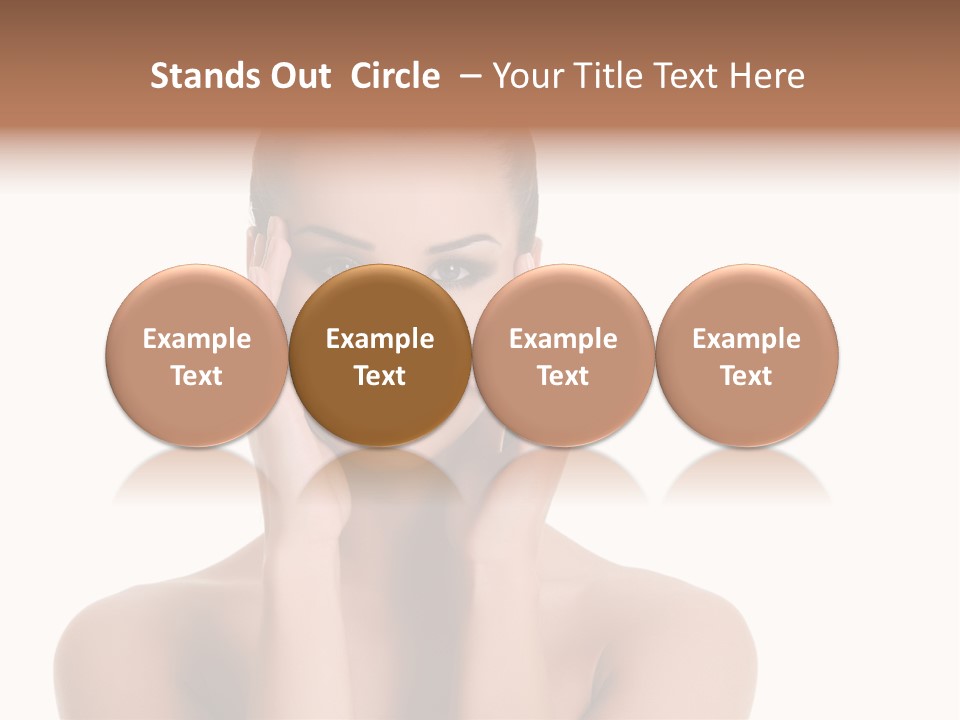 Stands Out Circle – Your Title Text Here

Example Text

Example Text

Example Text

Example Text